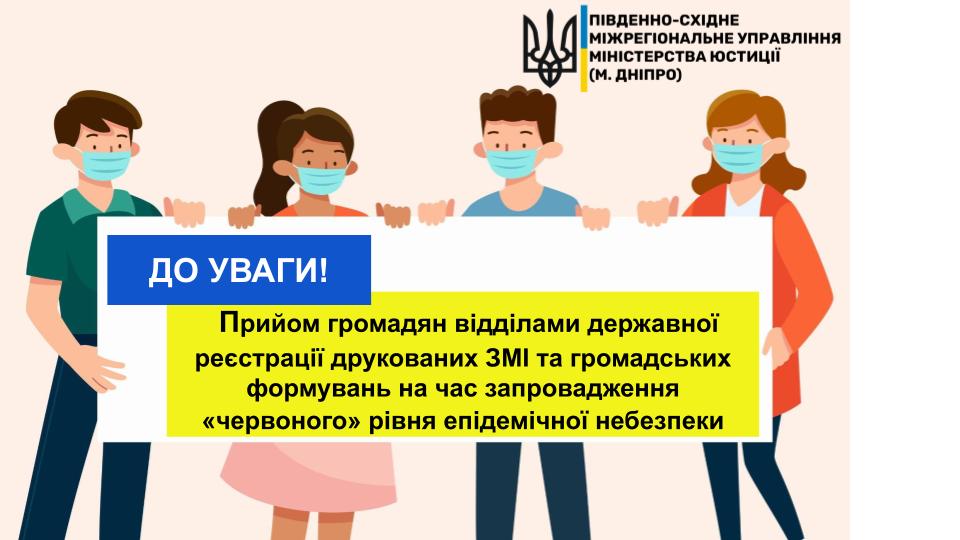 ПІВДЕННО-СХІДНЕ
МІЖРЕГІОНАЛЬНЕ УПРАВЛІННЯ
МІНІСТЕРСТВА ЮСТИЦІЇ
(М. ДНІПРО)

ДО УВАГИ!

Прийом громадян відділами державної реєстрації друкованих ЗМІ та громадських формувань на час запровадження «червоного» рівня епідемічної небезпеки